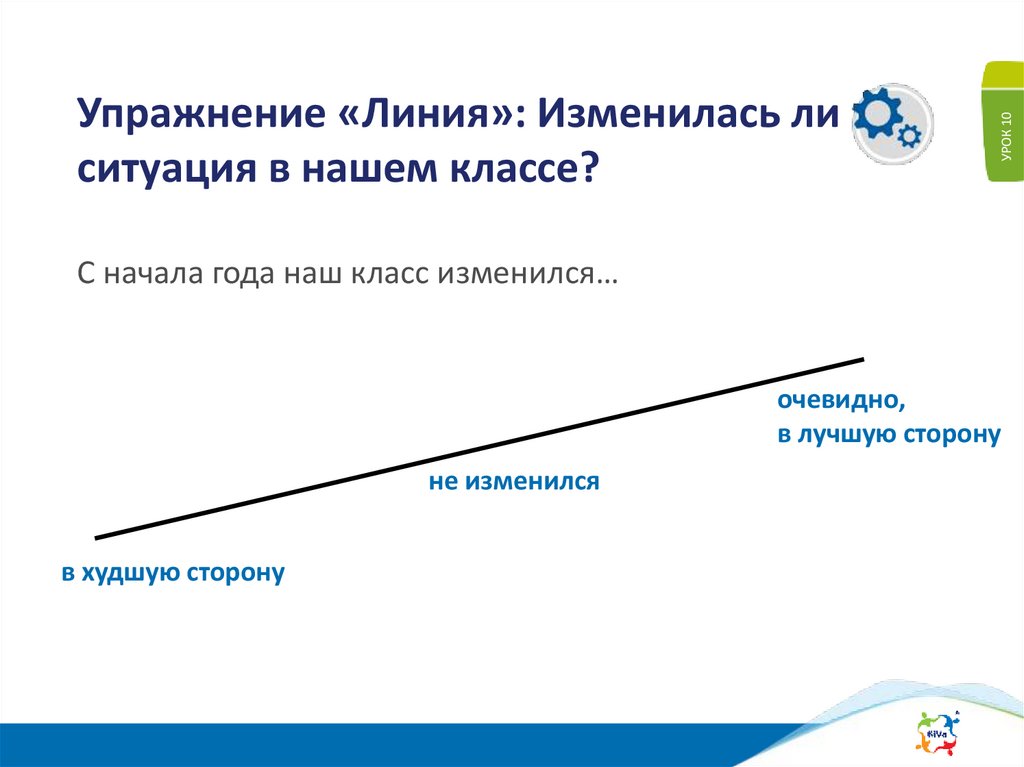 Упражнение «Линия»: Изменилась ли ситуация в нашем классе?

УРОК 10

С начала года наш класс изменился…

очевидно,
в лучшую сторону

не изменился

в худшую сторону

KiVa